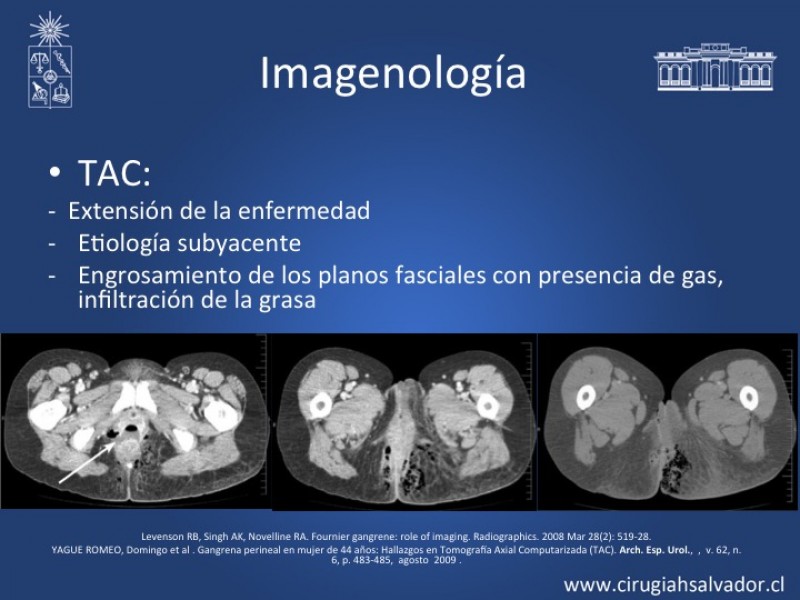 Imagenología

• TAC:
- Extensión de la enfermedad
- Etiología subyacente
- Engrosamiento de los planos fasciales con presencia de gas, infiltración de la grasa

Levenson RB, Singh AK, Novelline RA. Fournier gangrene: role of imaging. Radiographics. 2008 Mar 28(2): 519-28.
YAGUE ROMEO, Domingo et al . Gangrena perineal en mujer de 44 años: Hallazgos en Tomografía Axial Computarizada (TAC). Arch. Esp. Urol., , v. 62, n. 6, p. 483-485, agosto 2009 .

www.cirugiahsalvador.cl